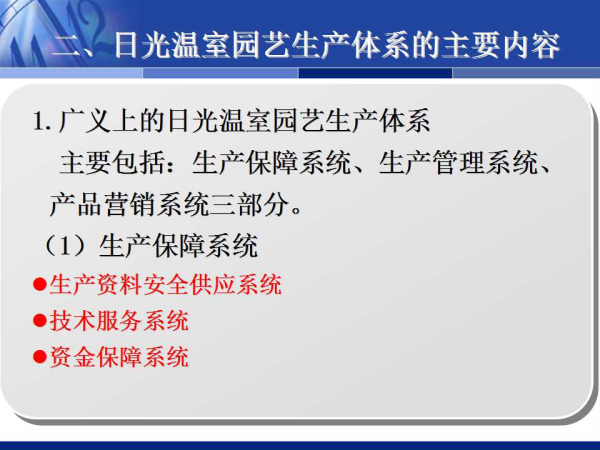 二、日光温室园艺生产体系的主要内容

1. 广义上的日光温室园艺生产体系

主要包括：生产保障系统、生产管理系统、产品营销系统三部分。

（1）生产保障系统

●生产资料安全供应系统

●技术服务系统

●资金保障系统